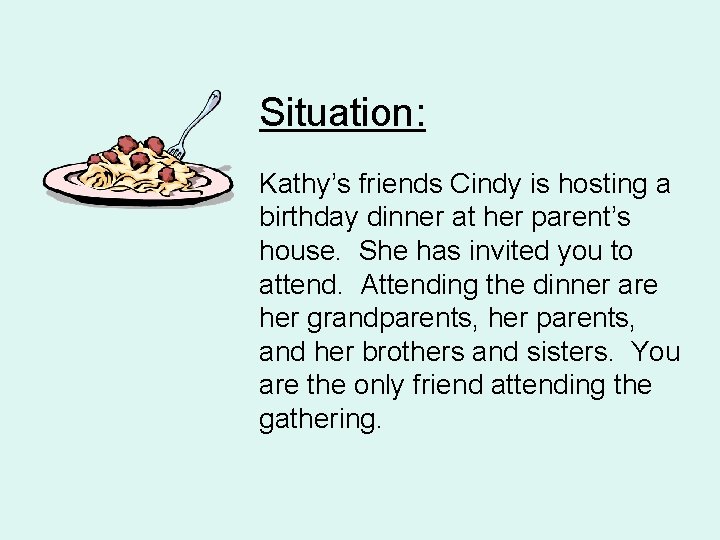 Situation:

Kathy’s friends Cindy is hosting a birthday dinner at her parent’s house. She has invited you to attend. Attending the dinner are her grandparents, her parents, and her brothers and sisters. You are the only friend attending the gathering.